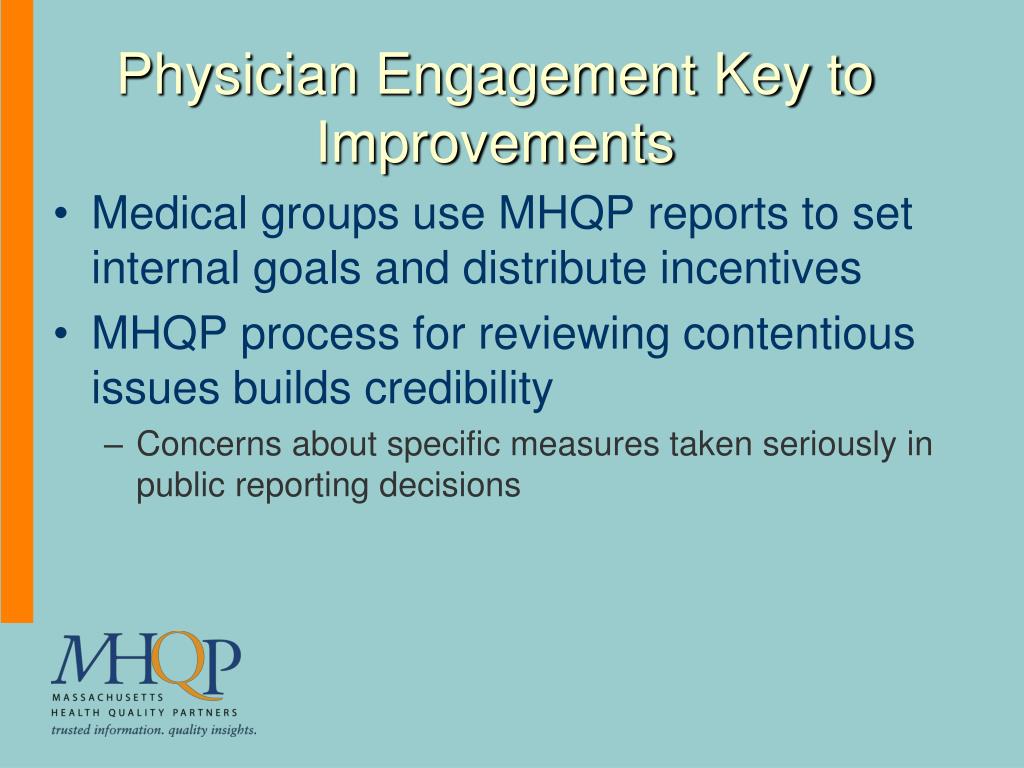 Physician Engagement Key to Improvements

• Medical groups use MHQP reports to set internal goals and distribute incentives
• MHQP process for reviewing contentious issues builds credibility
– Concerns about specific measures taken seriously in public reporting decisions

MHQP
MASSACHUSETTS
HEALTH QUALITY PARTNERS
trusted information. quality insights.